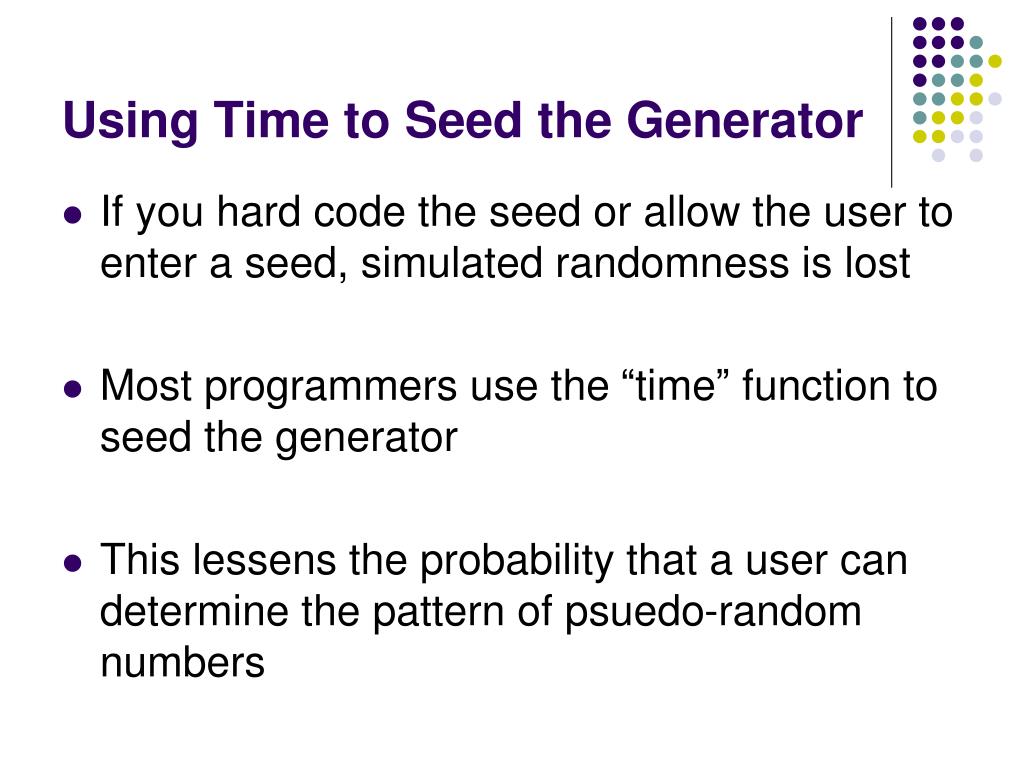 Using Time to Seed the Generator

- If you hard code the seed or allow the user to enter a seed, simulated randomness is lost

- Most programmers use the “time” function to seed the generator

- This lessens the probability that a user can determine the pattern of psuedo-random numbers